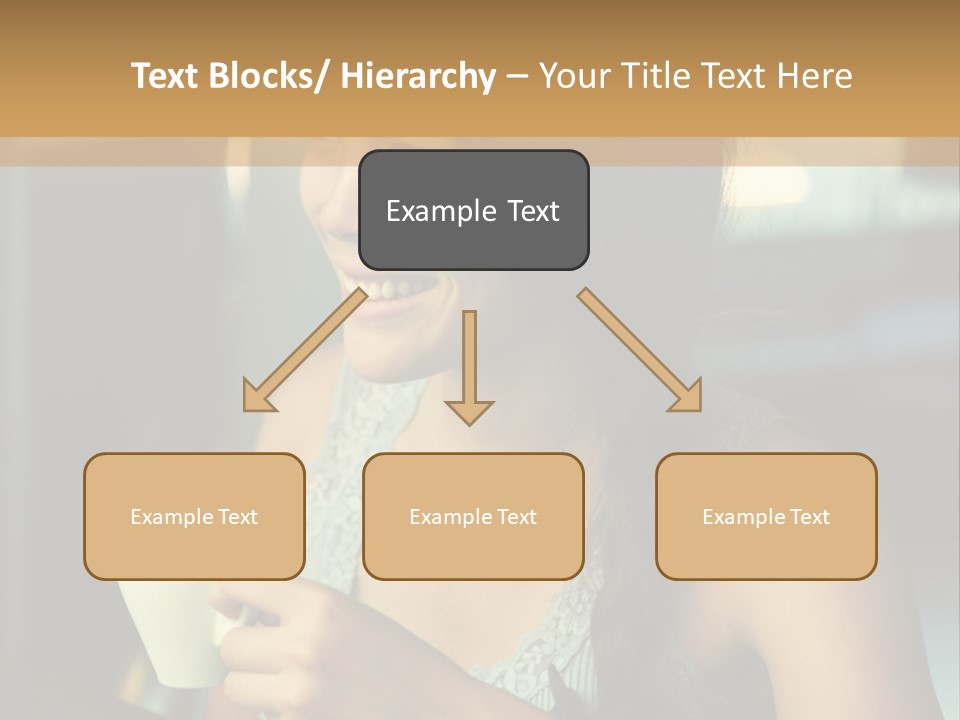 Text Blocks/ Hierarchy – Your Title Text Here

Example Text

Example Text

Example Text

Example Text